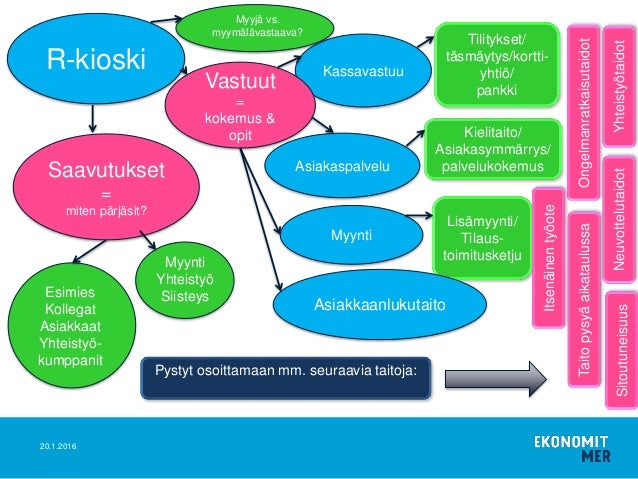 R-kioski

Myyjä vs. myymälävastaava?

Vastuut = kokemus & opit

Kassavastuu

Tilitykset/ täsmäytys/kortti-yhtiö/ pankki

Asiakaspalvelu

Kielitaito/ Asiakasymmärrys/ palvelukokemus

Myynti

Lisämyynti/ Tilaus-toimitusketju

Asiakkaanlukutaito

Saavutukset = miten pärjäsit?

Myynti Yhteistyö Siisteys

Esimies Kollegat Asiakkaat Yhteistyö-kumppanit

Pystyt osoittamaan mm. seuraavia taitoja:

Itsenäinen työote

Ongelmanratkaisutaidot

Taito pysyä aikataulussa

Yhteistyötaidot

Neuvottelutaidot

Sitoutuneisuus

20.1.2016

EKONOMIT MER